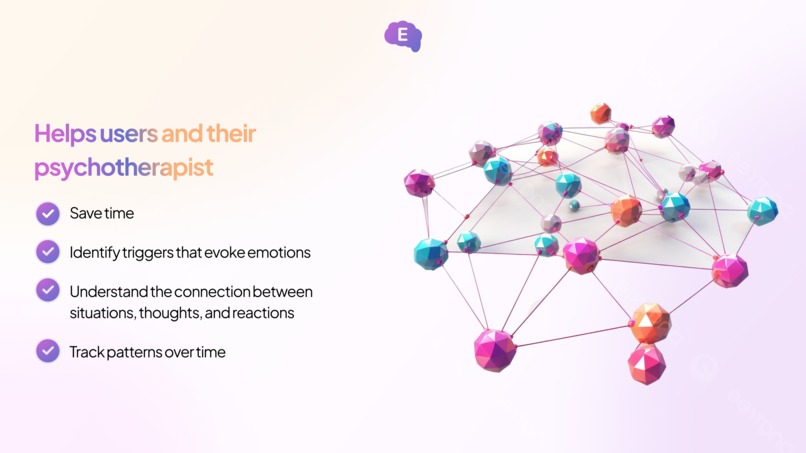 E

Helps users and their psychotherapist

Save time

Identify triggers that evoke emotions

Understand the connection between situations, thoughts, and reactions

Track patterns over time